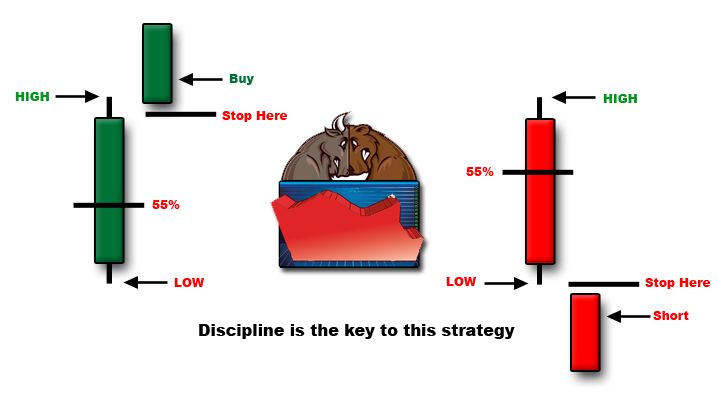 Buy

HIGH

Stop Here

55%

LOW

HIGH

55%

LOW

Stop Here

Short

Discipline is the key to this strategy